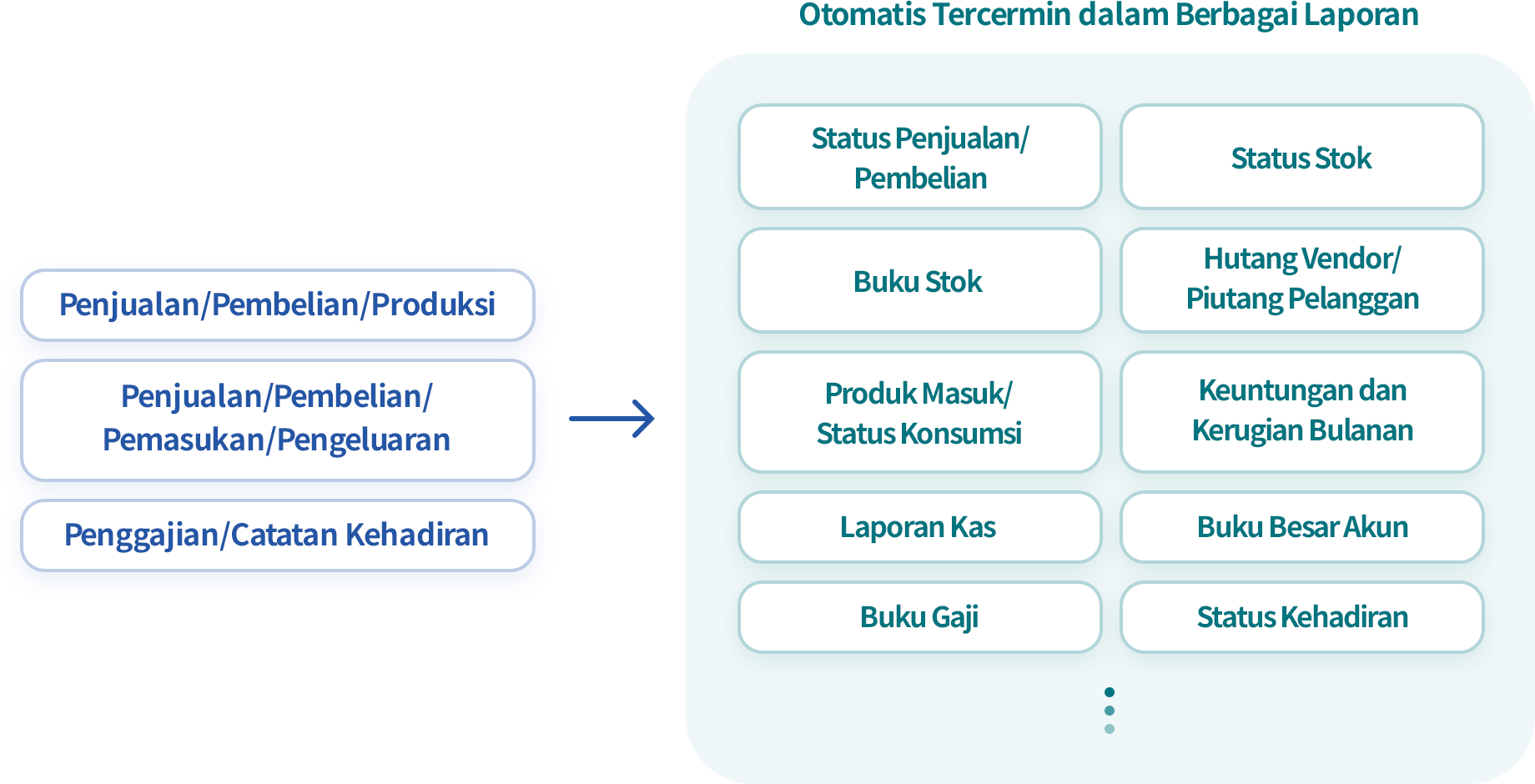 Penjualan/Pembelian/Produksi

Penjualan/Pembelian/
Pemasukan/Pengeluaran

Penggajian/Catatan Kehadiran

Otomatis Tercermin dalam Berbagai Laporan

Status Penjualan/
Pembelian

Status Stok

Buku Stok

Hutang Vendor/
Piutang Pelanggan

Produk Masuk/
Status Konsumsi

Keuntungan dan
Kerugian Bulanan

Laporan Kas

Buku Besar Akun

Buku Gaji

Status Kehadiran